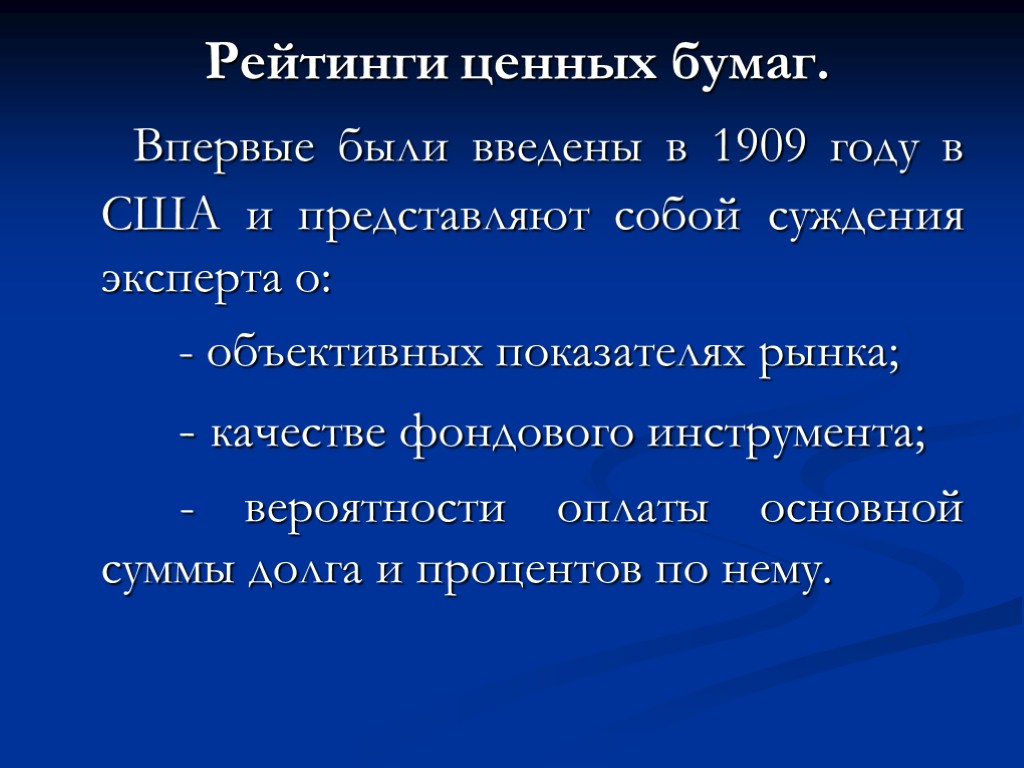 Рейтинги ценных бумаг.

Впервые были введены в 1909 году в США и представляют собой суждения эксперта о:

- объективных показателях рынка;

- качестве фондового инструмента;

- вероятности оплаты основной суммы долга и процентов по нему.